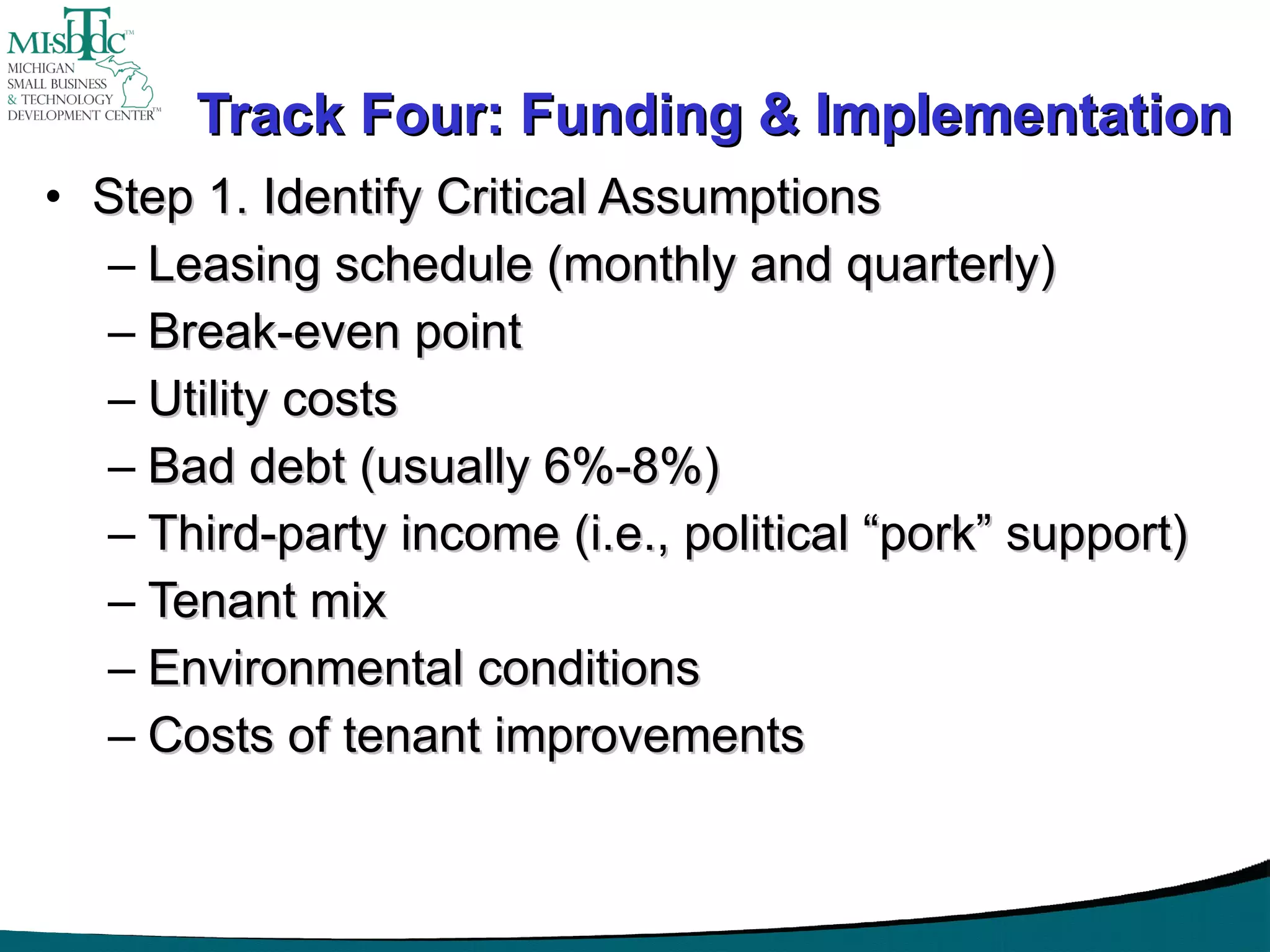 MI-SBTDC™
MICHIGAN
SMALL BUSINESS
& TECHNOLOGY
DEVELOPMENT CENTER™

Track Four: Funding & Implementation

• Step 1. Identify Critical Assumptions
– Leasing schedule (monthly and quarterly)
– Break-even point
– Utility costs
– Bad debt (usually 6%-8%)
– Third-party income (i.e., political “pork” support)
– Tenant mix
– Environmental conditions
– Costs of tenant improvements